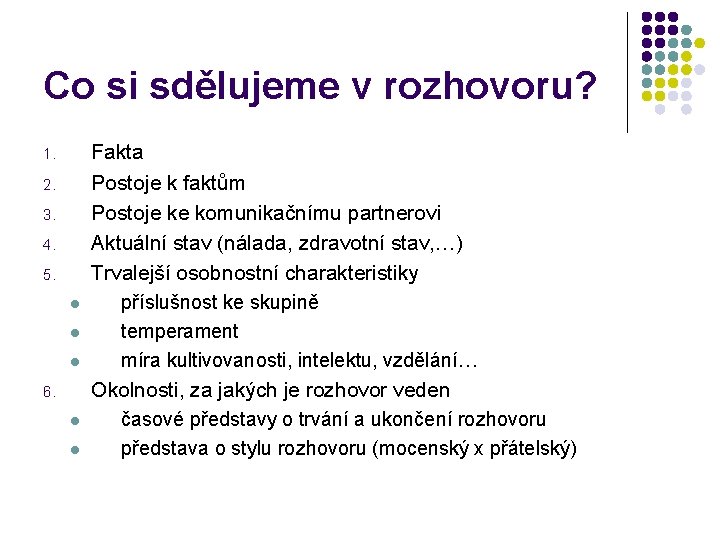 Co si sdělujeme v rozhovoru?

1. Fakta
2. Postoje k faktům
3. Postoje ke komunikačnímu partnerovi
4. Aktuální stav (nálada, zdravotní stav,…)
5. Trvalejší osobnostní charakteristiky
- příslušnost ke skupině
- temperament
- míra kultivovanosti, intelektu, vzdělání…
6. Okolnosti, za jakých je rozhovor veden
- časové představy o trvání a ukončení rozhovoru
- představa o stylu rozhovoru (mocenský x přátelský)